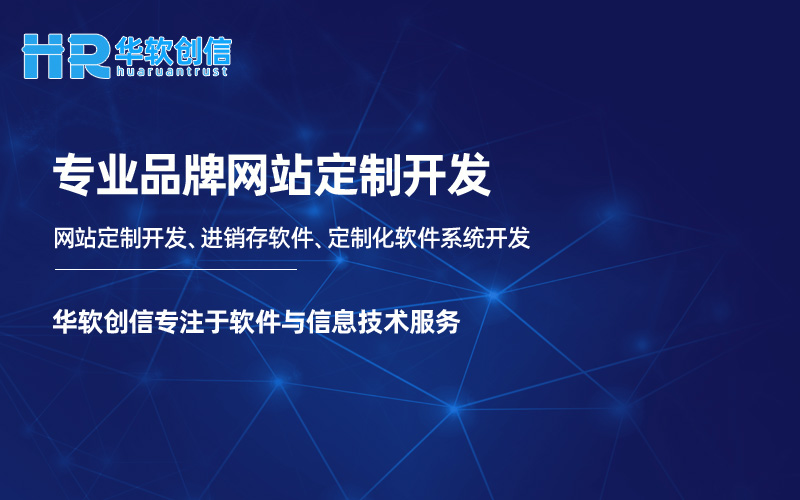 HR 华软创信
huaruantrust

专业品牌网站定制开发

网站定制开发、进销存软件、定制化软件系统开发

华软创信专注于软件与信息技术服务